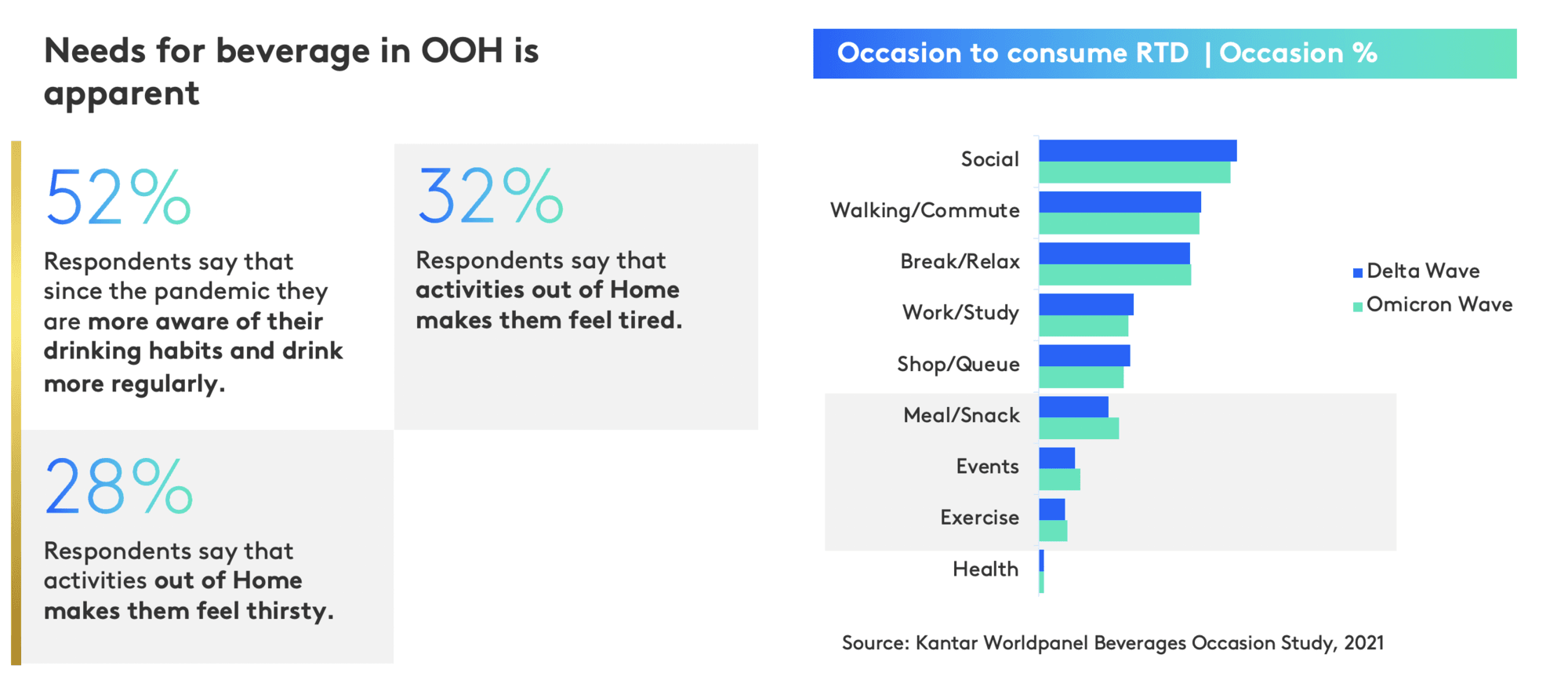 Needs for beverage in OOH is apparent

52%

Respondents say that since the pandemic they are more aware of their drinking habits and drink more regularly.

32%

Respondents say that activities out of Home makes them feel tired.

28%

Respondents say that activities out of Home makes them feel thirsty.

Occasion to consume RTD | Occasion %

Social
Walking/Commute
Break/Relax
Work/Study
Shop/Queue
Meal/Snack
Events
Exercise
Health

Delta Wave
Omicron Wave

Source: Kantar Worldpanel Beverages Occasion Study, 2021